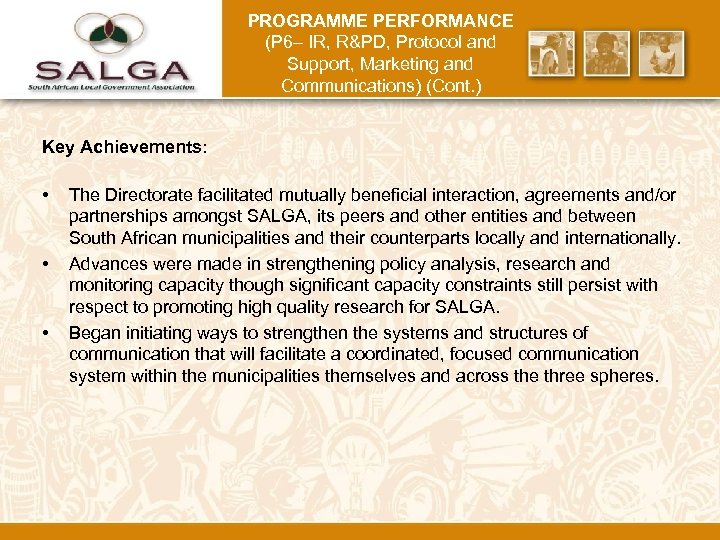 SALGA
South African Local Government Association

PROGRAMME PERFORMANCE
(P6– IR, R&PD, Protocol and Support, Marketing and Communications) (Cont.)

Key Achievements:

• The Directorate facilitated mutually beneficial interaction, agreements and/or partnerships amongst SALGA, its peers and other entities and between South African municipalities and their counterparts locally and internationally.
• Advances were made in strengthening policy analysis, research and monitoring capacity though significant capacity constraints still persist with respect to promoting high quality research for SALGA.
• Began initiating ways to strengthen the systems and structures of communication that will facilitate a coordinated, focused communication system within the municipalities themselves and across the three spheres.